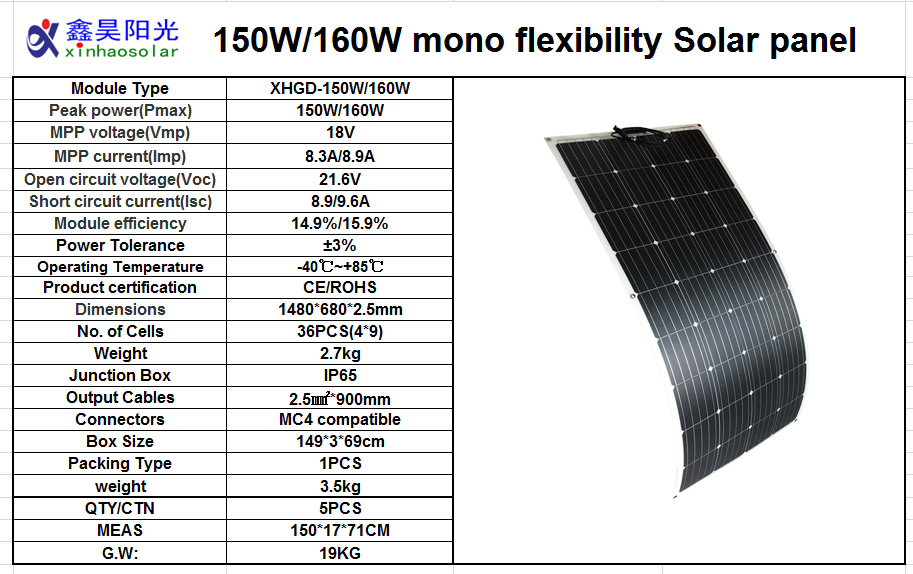 鑫昊阳光
xinhaosolar

150W/160W mono flexibility Solar panel

| Module Type | XHGD-150W/160W |
|---|---|
| Peak power(Pmax) | 150W/160W |
| MPP voltage(Vmp) | 18V |
| MPP current(Imp) | 8.3A/8.9A |
| Open circuit voltage(Voc) | 21.6V |
| Short circuit current(Isc) | 8.9/9.6A |
| Module efficiency | 14.9%/15.9% |
| Power Tolerance | ±3% |
| Operating Temperature | -40℃~+85℃ |
| Product certification | CE/ROHS |
| Dimensions | 1480*680*2.5mm |
| No. of Cells | 36PCS(4*9) |
| Weight | 2.7kg |
| Junction Box | IP65 |
| Output Cables | 2.5㎟*900mm |
| Connectors | MC4 compatible |
| Box Size | 149*3*69cm |
| Packing Type | 1PCS |
| weight | 3.5kg |
| QTY/CTN | 5PCS |
| MEAS | 150*17*71CM |
| G.W: | 19KG |